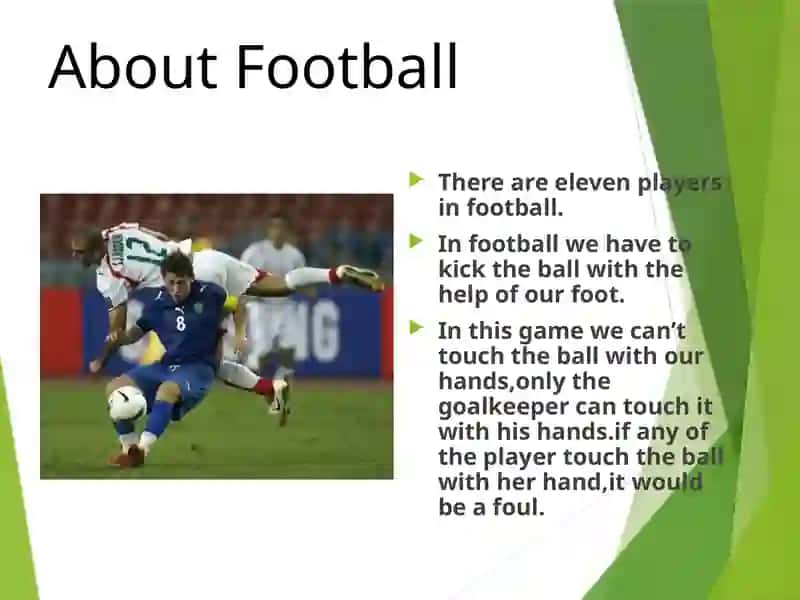 About Football

There are eleven players in football.

In football we have to kick the ball with the help of our foot.

In this game we can't touch the ball with our hands,only the goalkeeper can touch it with his hands.if any of the player touch the ball with her hand,it would be a foul.